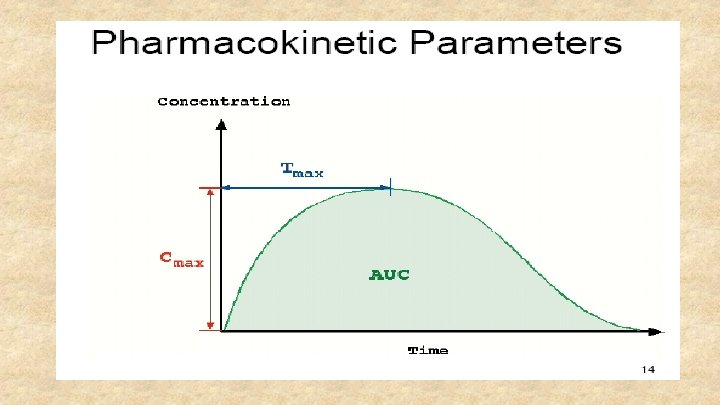 Pharmacokinetic Parameters

Concentration

$T_{max}$

$C_{max}$

AUC

Time

14